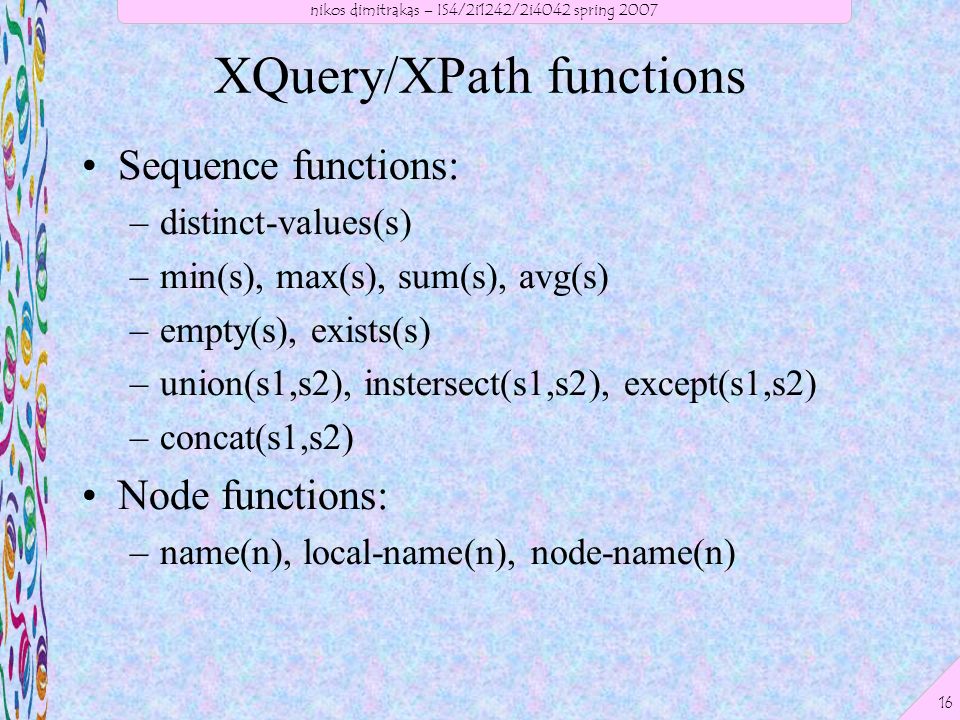 nikos dimitrakas – IS4/2I1242/2I4042 spring 2007

XQuery/XPath functions

• Sequence functions:
– distinct-values(s)
– min(s), max(s), sum(s), avg(s)
– empty(s), exists(s)
– union(s1,s2), instersect(s1,s2), except(s1,s2)
– concat(s1,s2)

• Node functions:
– name(n), local-name(n), node-name(n)

16